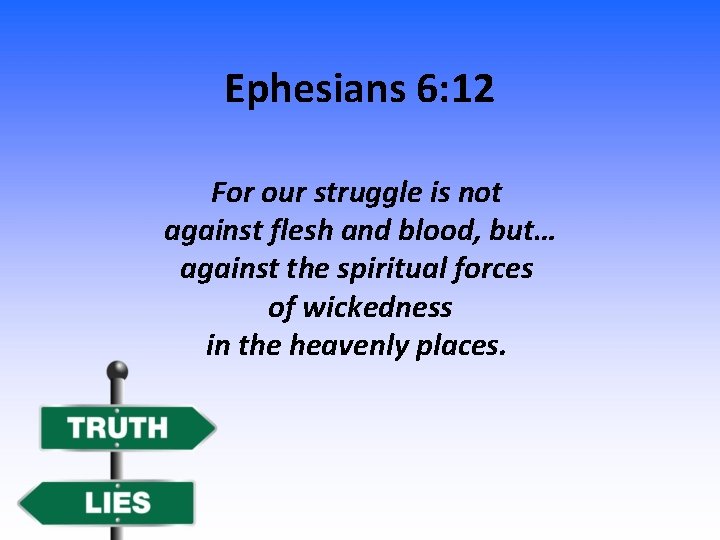 Ephesians 6:12

For our struggle is not against flesh and blood, but… against the spiritual forces of wickedness in the heavenly places.

TRUTH

LIES